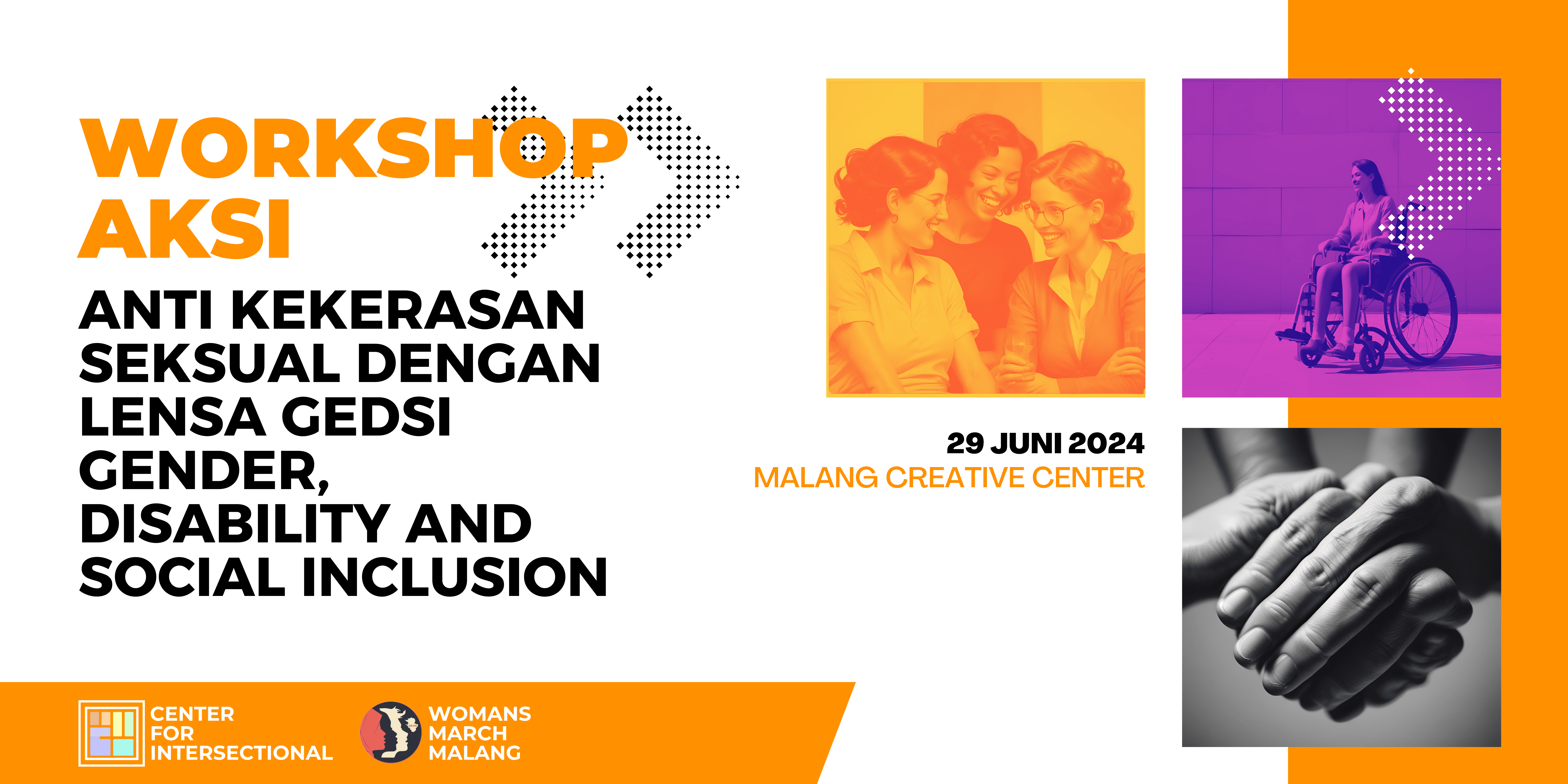 WORKSHOP AKSI

ANTI KEKERASAN SEKSUAL DENGAN LENSA GEDSI GENDER, DISABILITY AND SOCIAL INCLUSION

29 JUNI 2024
MALANG CREATIVE CENTER

CENTER FOR INTERSECTIONAL

WOMANS MARCH MALANG